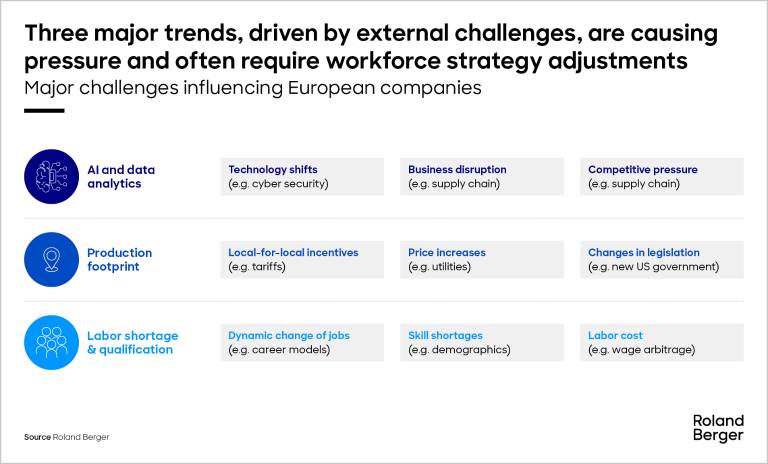 Three major trends, driven by external challenges, are causing pressure and often require workforce strategy adjustments
Major challenges influencing European companies

AI and data analytics

Technology shifts
(e.g. cyber security)

Business disruption
(e.g. supply chain)

Competitive pressure
(e.g. supply chain)

Production footprint

Local-for-local incentives
(e.g. tariffs)

Price increases
(e.g. utilities)

Changes in legislation
(e.g. new US government)

Labor shortage & qualification

Dynamic change of jobs
(e.g. career models)

Skill shortages
(e.g. demographics)

Labor cost
(e.g. wage arbitrage)

Source Roland Berger

Roland Berger